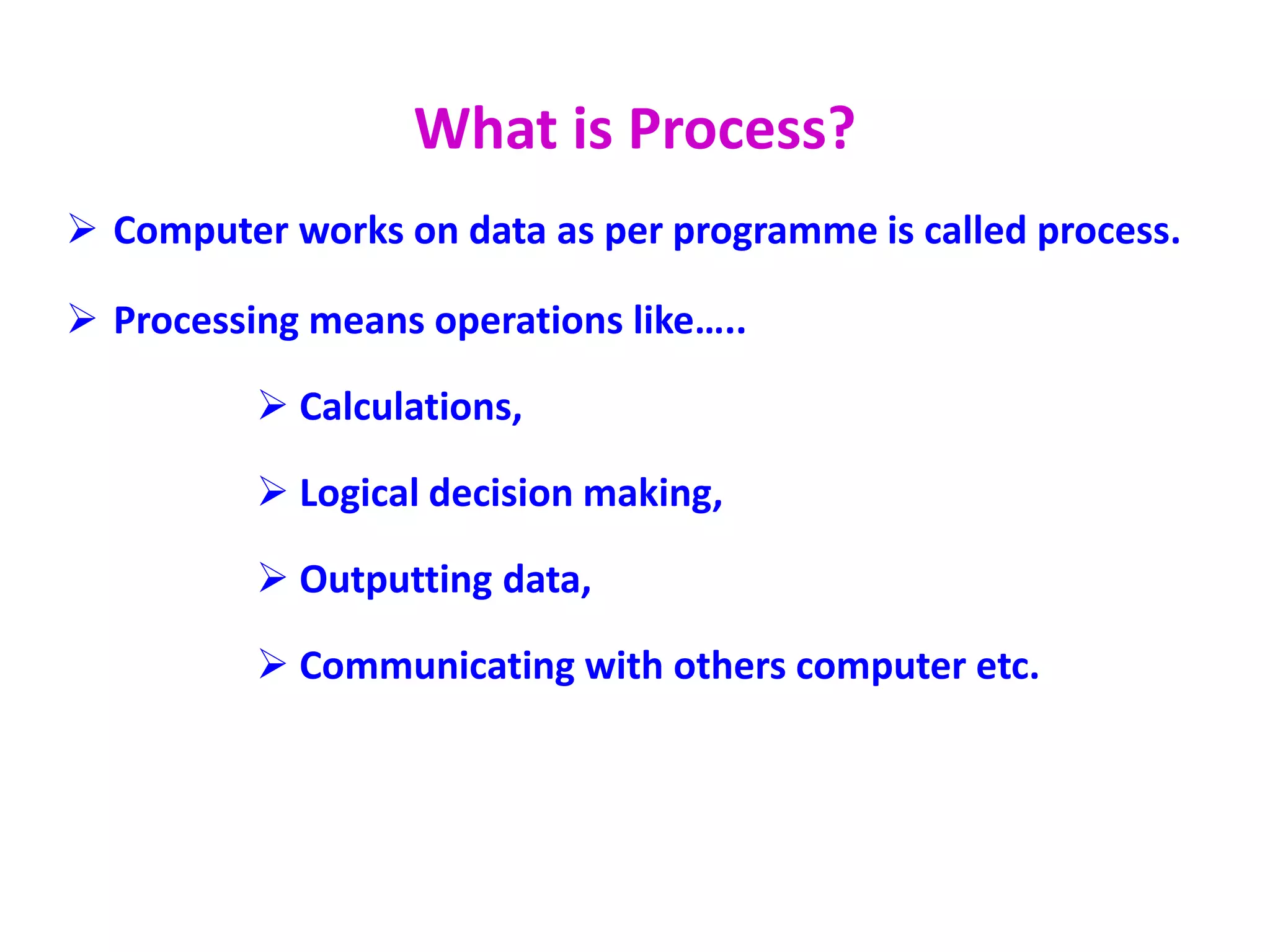 What is Process?

➢ Computer works on data as per programme is called process.

➢ Processing means operations like…..

➢ Calculations,

➢ Logical decision making,

➢ Outputting data,

➢ Communicating with others computer etc.